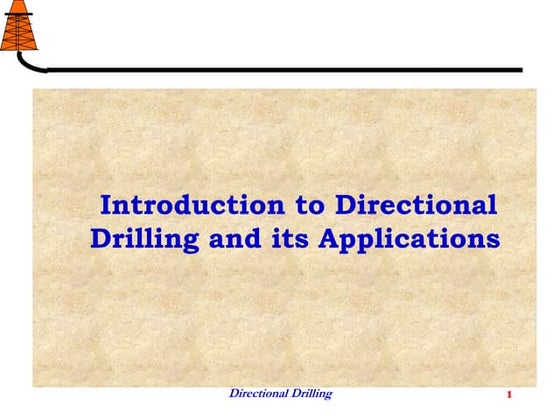 Introduction to Directional Drilling and its Applications

Directional Drilling

1